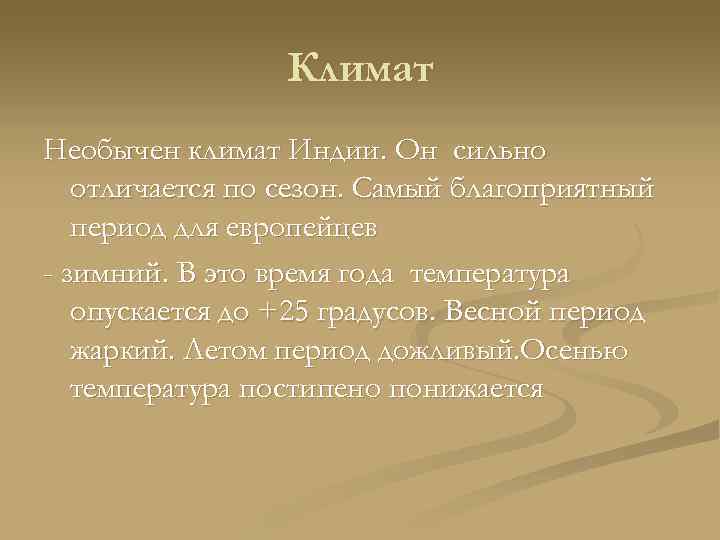 Климат

Необычен климат Индии. Он сильно отличается по сезон. Самый благоприятный период для европейцев

- зимний. В это время года температура опускается до +25 градусов. Весной период жаркий. Летом период дождливый.Осенью температура постипено понижается